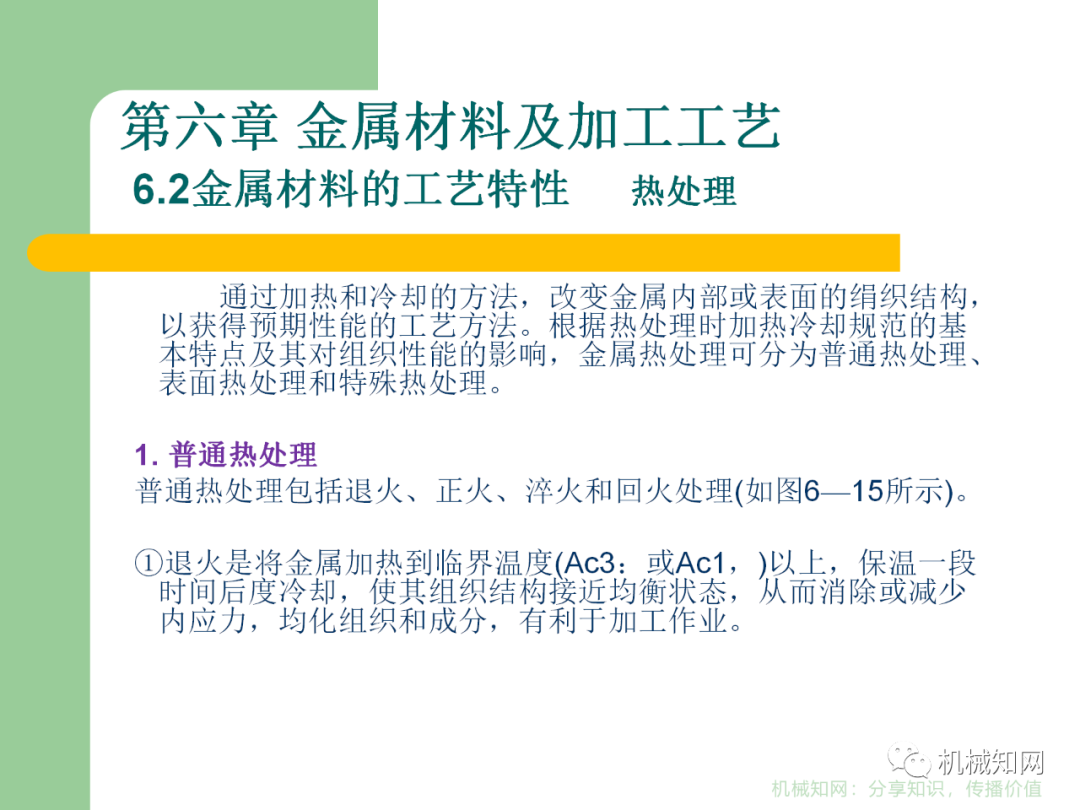 第六章 金属材料及加工工艺

6.2金属材料的工艺特性　　热处理

通过加热和冷却的方法，改变金属内部或表面的组织结构，以获得预期性能的工艺方法。根据热处理时加热冷却规范的基本特点及其对组织性能的影响，金属热处理可分为普通热处理、表面热处理和特殊热处理。

1. 普通热处理

普通热处理包括退火、正火、淬火和回火处理(如图6—15所示)。

①退火是将金属加热到临界温度(Ac3：或Ac1，)以上，保温一段时间后度冷却，使其组织结构接近均衡状态，从而消除或减少内应力，均化组织和成分，有利于加工作业。

机械知网

机械知网：分享知识，传播价值